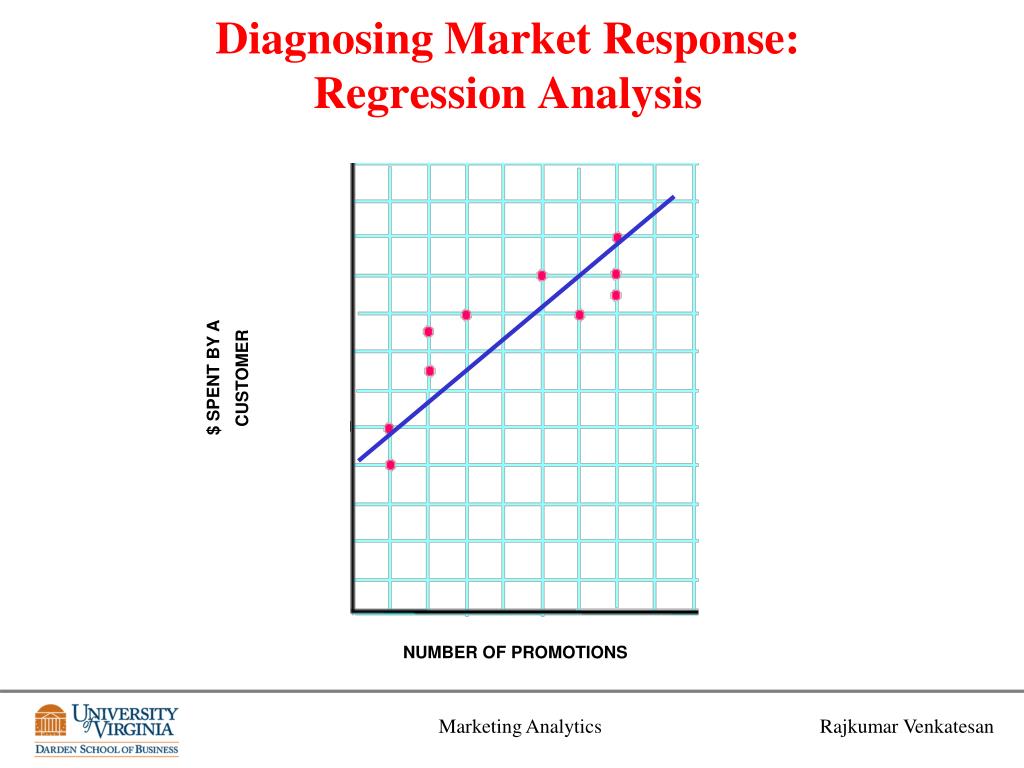 Diagnosing Market Response:
Regression Analysis

$ SPENT BY A CUSTOMER

NUMBER OF PROMOTIONS

UNIVERSITY of VIRGINIA
DARDEN SCHOOL OF BUSINESS

Marketing Analytics

Rajkumar Venkatesan